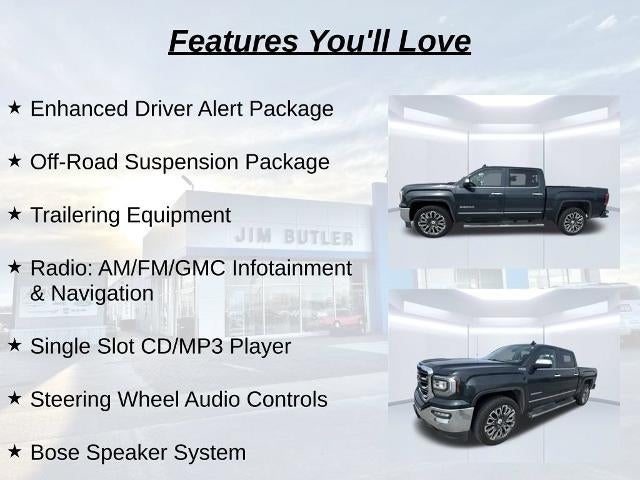 Features You'll Love

★ Enhanced Driver Alert Package

★ Off-Road Suspension Package

★ Trailering Equipment

★ Radio: AM/FM/GMC Infotainment & Navigation

★ Single Slot CD/MP3 Player

★ Steering Wheel Audio Controls

★ Bose Speaker System

JIM BUTLER